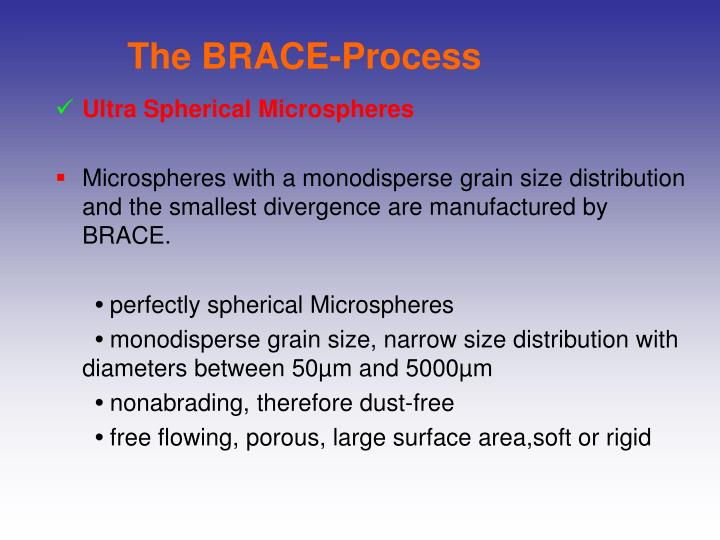 The BRACE-Process

✓ Ultra Spherical Microspheres

▪ Microspheres with a monodisperse grain size distribution and the smallest divergence are manufactured by BRACE.

• perfectly spherical Microspheres

• monodisperse grain size, narrow size distribution with diameters between 50µm and 5000µm

• nonabrading, therefore dust-free

• free flowing, porous, large surface area,soft or rigid